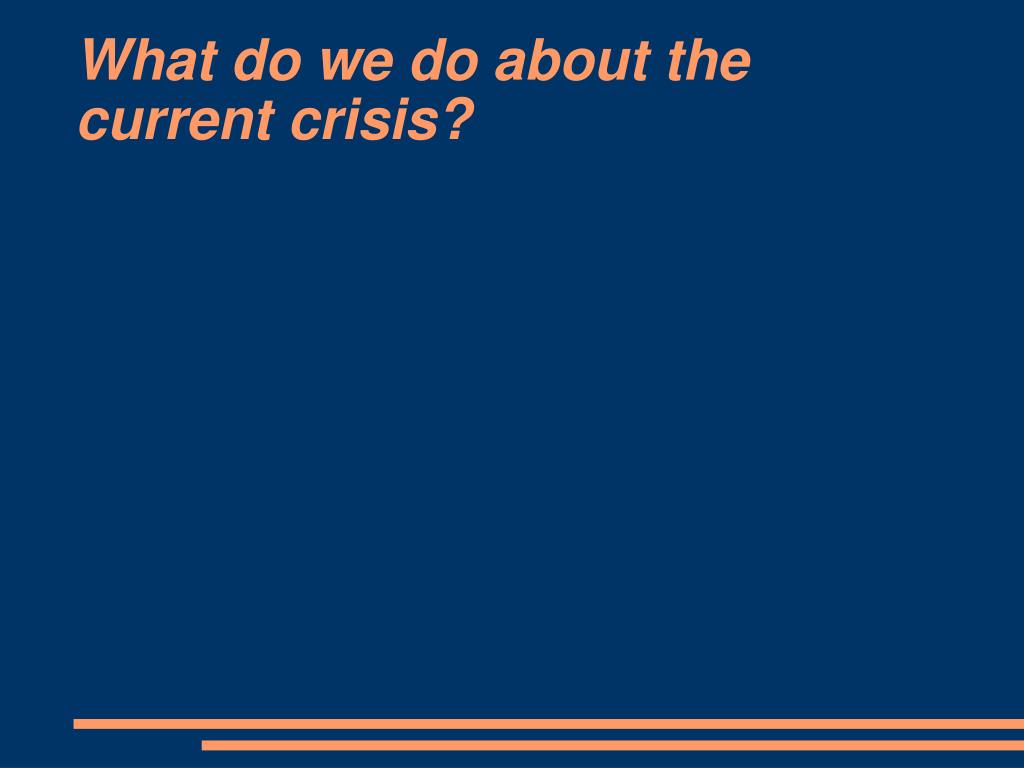 What do we do about the current crisis?